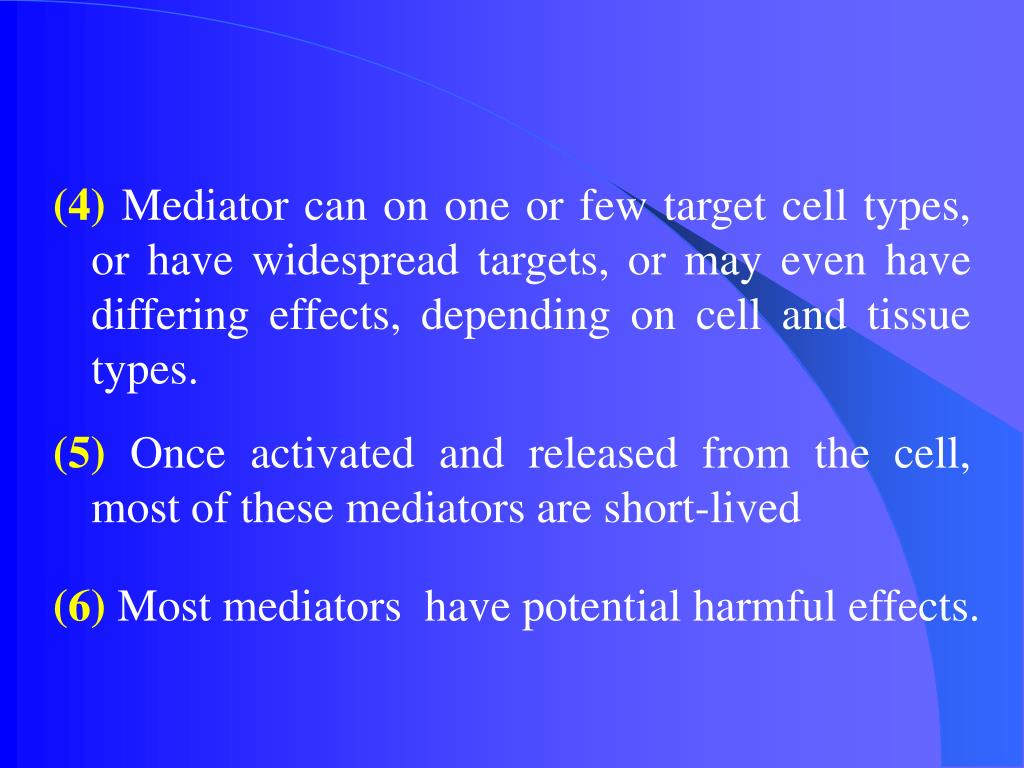 (4) Mediator can on one or few target cell types, or have widespread targets, or may even have differing effects, depending on cell and tissue types.

(5) Once activated and released from the cell, most of these mediators are short-lived

(6) Most mediators have potential harmful effects.